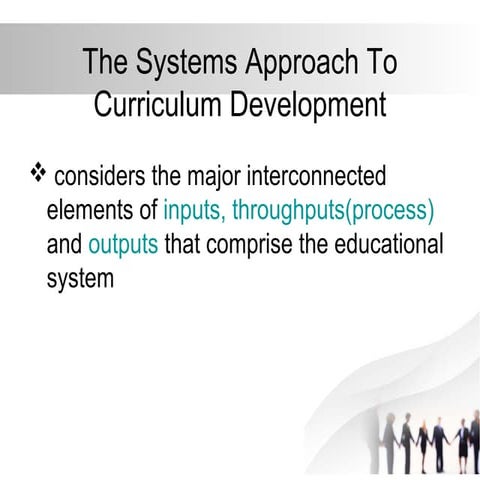 The Systems Approach To Curriculum Development

❖ considers the major interconnected elements of inputs, throughputs(process) and outputs that comprise the educational system